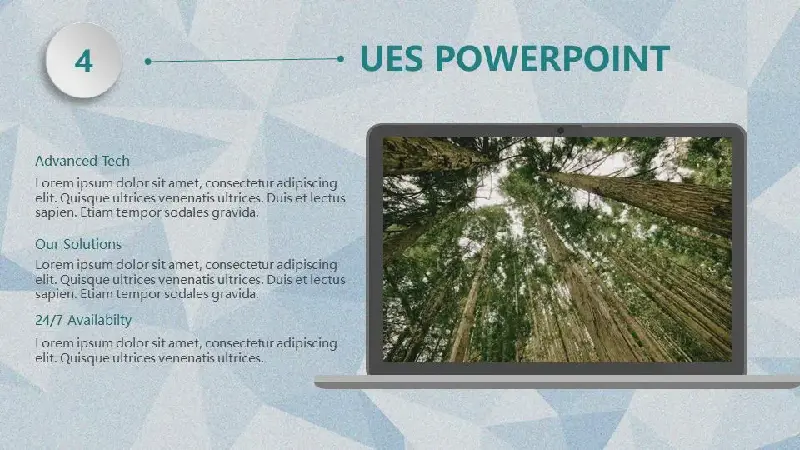 4

UES POWERPOINT

Advanced Tech

Lorem ipsum dolor sit amet, consectetur adipiscing elit. Quisque ultrices venenatis ultrices. Duis et lectus sapien. Etiam tempor sodales gravida.

Our Solutions

Lorem ipsum dolor sit amet, consectetur adipiscing elit. Quisque ultrices venenatis ultrices. Duis et lectus sapien. Etiam tempor sodales gravida.

24/7 Availabilty

Lorem ipsum dolor sit amet, consectetur adipiscing elit. Quisque ultrices venenatis ultrices.